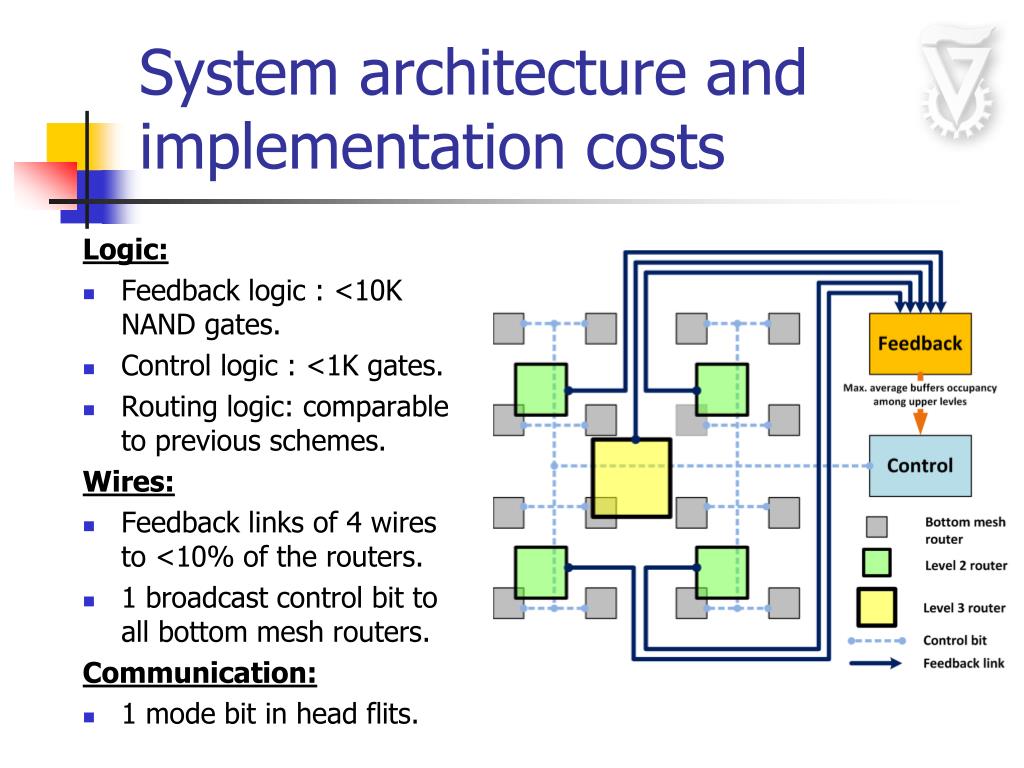 System architecture and implementation costs

Logic:
- Feedback logic : <10K NAND gates.
- Control logic : <1K gates.
- Routing logic: comparable to previous schemes.

Wires:
- Feedback links of 4 wires to <10% of the routers.
- 1 broadcast control bit to all bottom mesh routers.

Communication:
- 1 mode bit in head flits.

Feedback

Max. average buffers occupancy among upper levles

Control

Bottom mesh router

Level 2 router

Level 3 router

Control bit

Feedback link